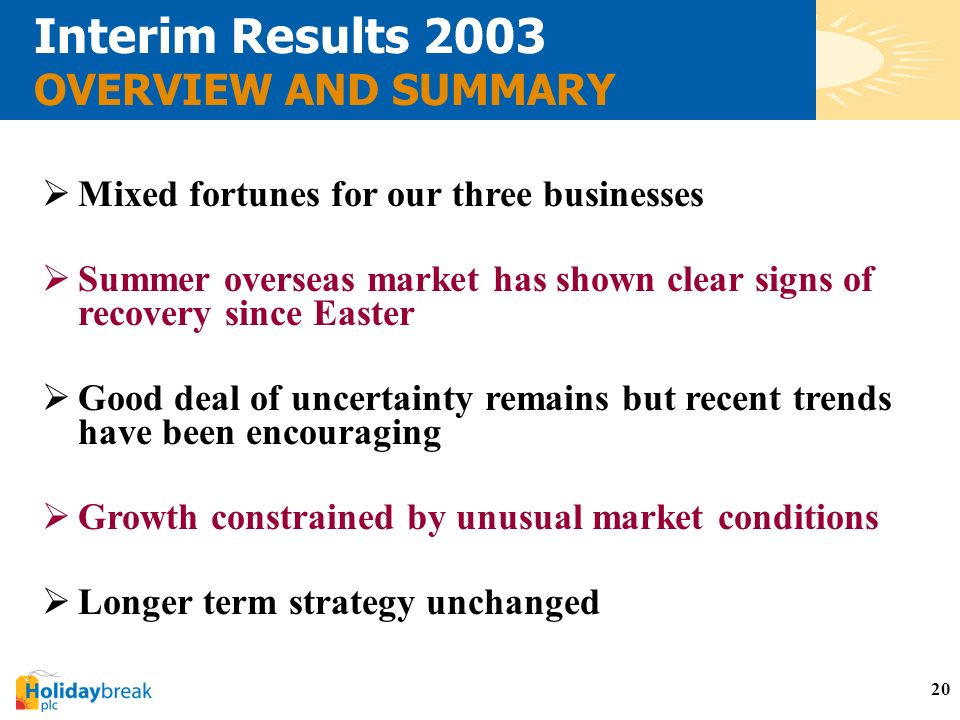 Interim Results 2003
OVERVIEW AND SUMMARY

➢ Mixed fortunes for our three businesses

➢ Summer overseas market has shown clear signs of recovery since Easter

➢ Good deal of uncertainty remains but recent trends have been encouraging

➢ Growth constrained by unusual market conditions

➢ Longer term strategy unchanged

Holidaybreak plc

20